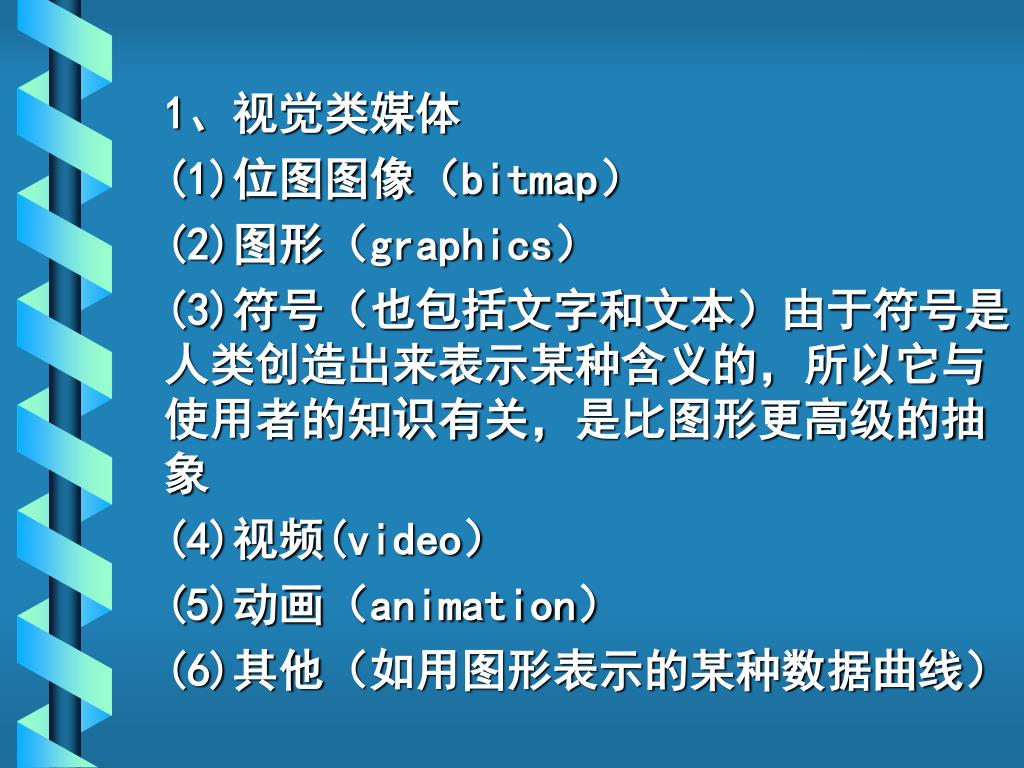 1、视觉类媒体

(1)位图图像（bitmap）

(2)图形（graphics）

(3)符号（也包括文字和文本）由于符号是人类创造出来表示某种含义的，所以它与使用者的知识有关，是比图形更高级的抽象

(4)视频(video）

(5)动画（animation）

(6)其他（如用图形表示的某种数据曲线）